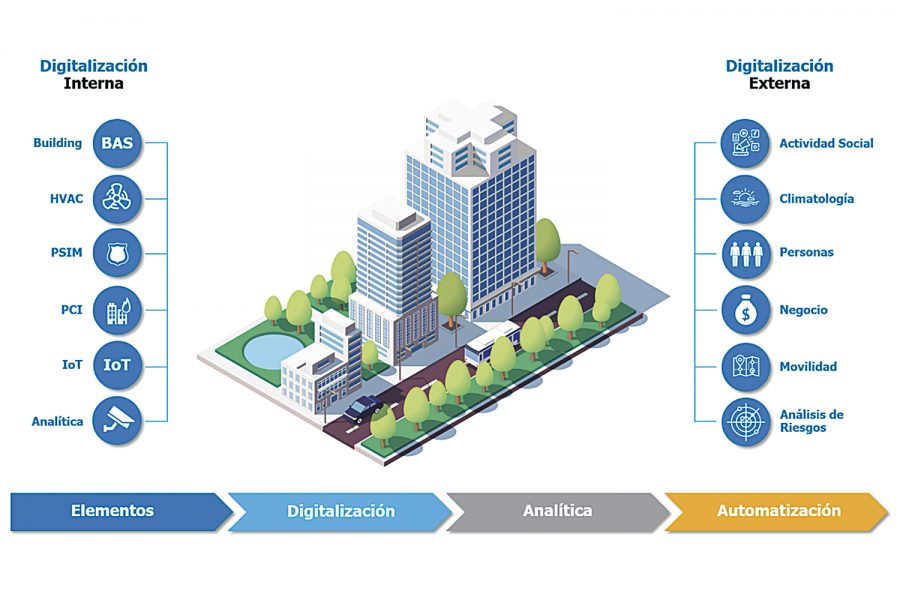 Digitalización
Interna

Building BAS
HVAC
PSIM
PCI
IoT IoT
Analítica

Digitalización
Externa

Actividad Social
Climatología
Personas
Negocio
Movilidad
Análisis de Riesgos

Elementos
Digitalización
Analítica
Automatización